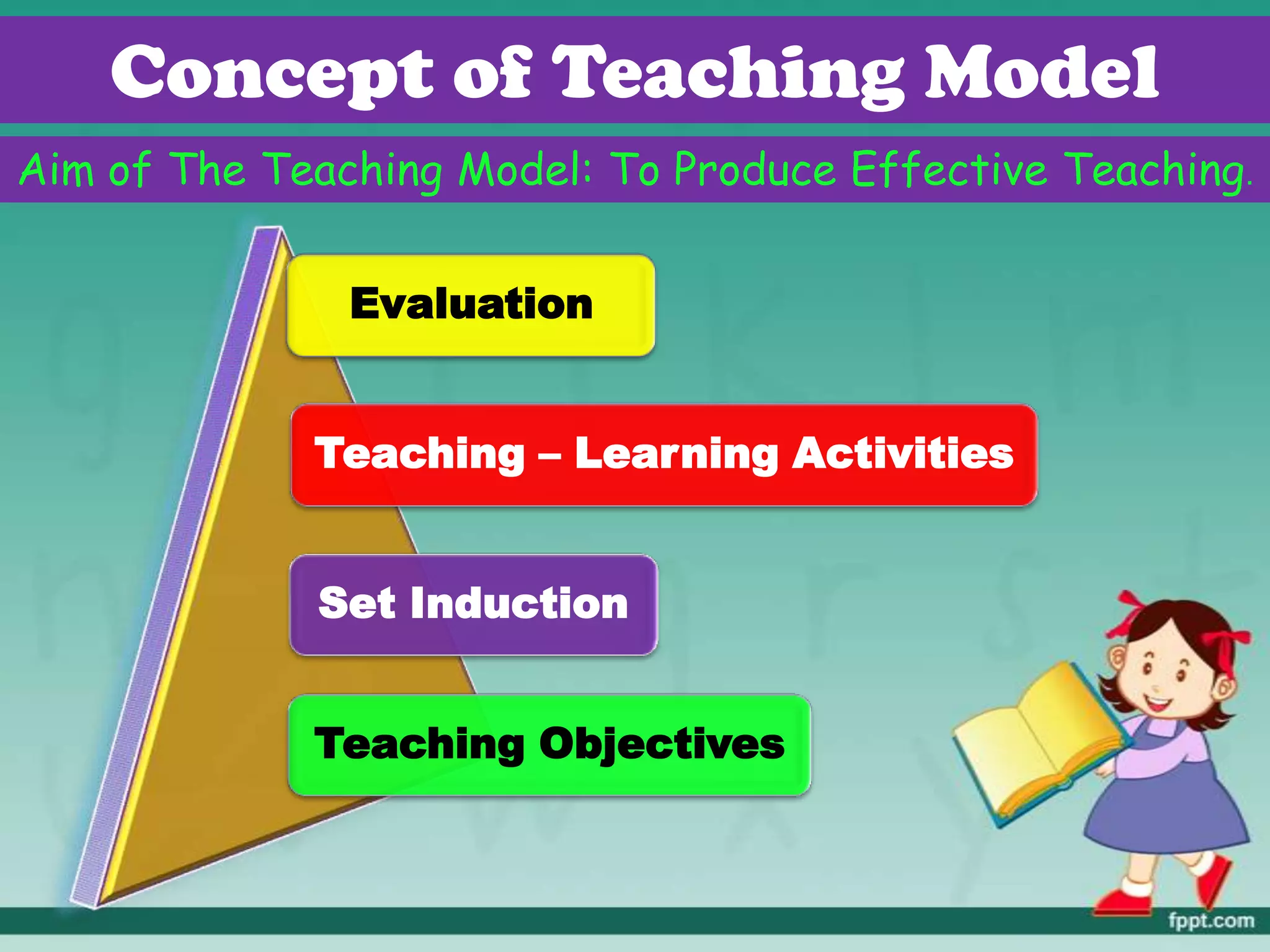 Concept of Teaching Model

Aim of The Teaching Model: To Produce Effective Teaching.

Evaluation

Teaching – Learning Activities

Set Induction

Teaching Objectives

fppt.com